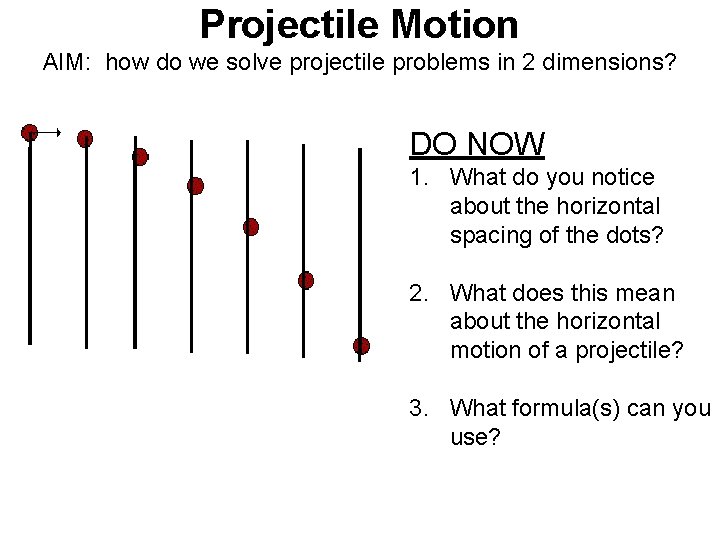 Projectile Motion

AIM: how do we solve projectile problems in 2 dimensions?

DO NOW

1. What do you notice about the horizontal spacing of the dots?

2. What does this mean about the horizontal motion of a projectile?

3. What formula(s) can you use?